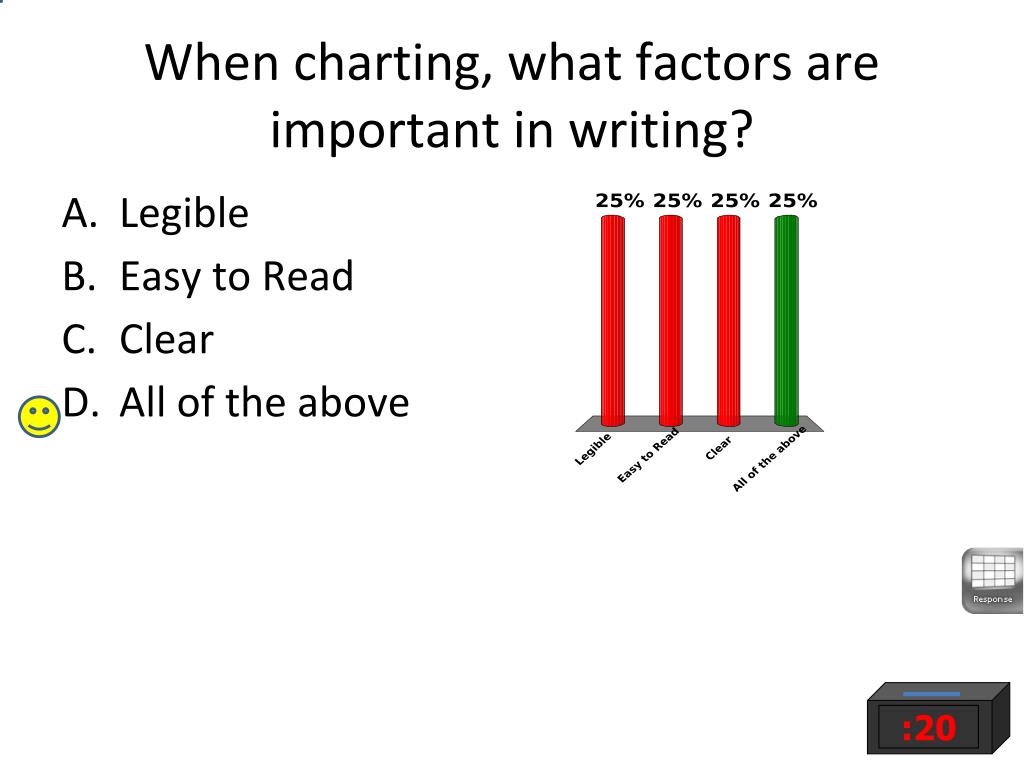 When charting, what factors are important in writing?

A. Legible
B. Easy to Read
C. Clear
D. All of the above

25% 25% 25% 25%

Legible
Easy to Read
Clear
All of the above

Response

:20